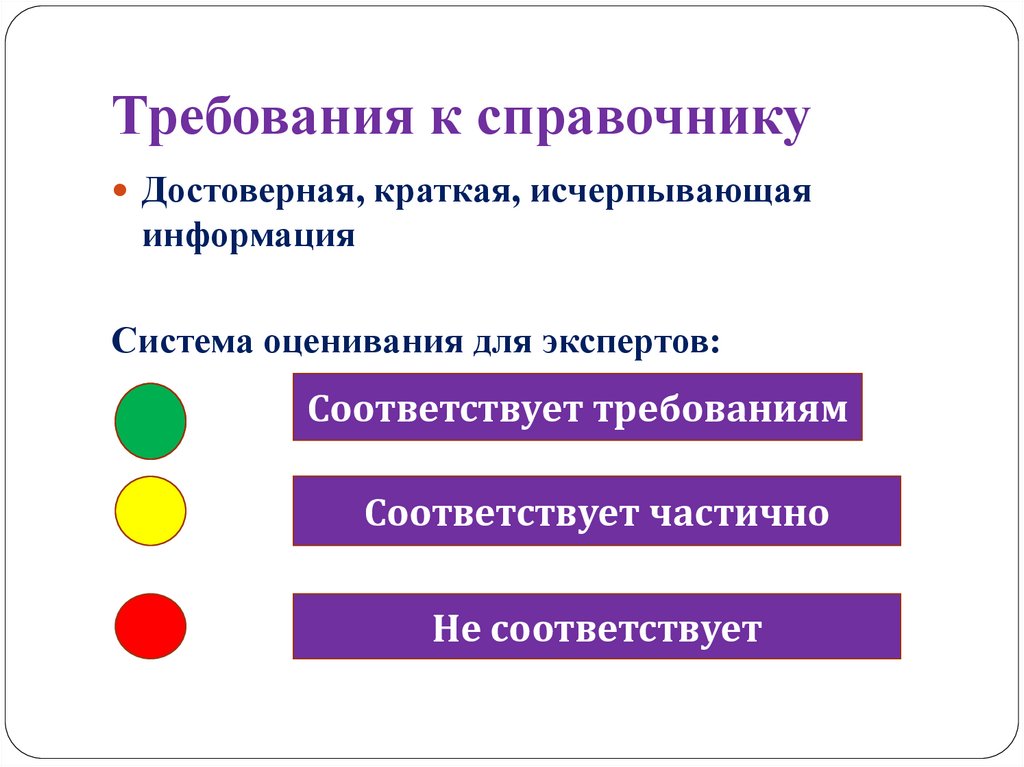 Требования к справочнику

Достоверная, краткая, исчерпывающая информация

Система оценивания для экспертов:

Соответствует требованиям

Соответствует частично

Не соответствует